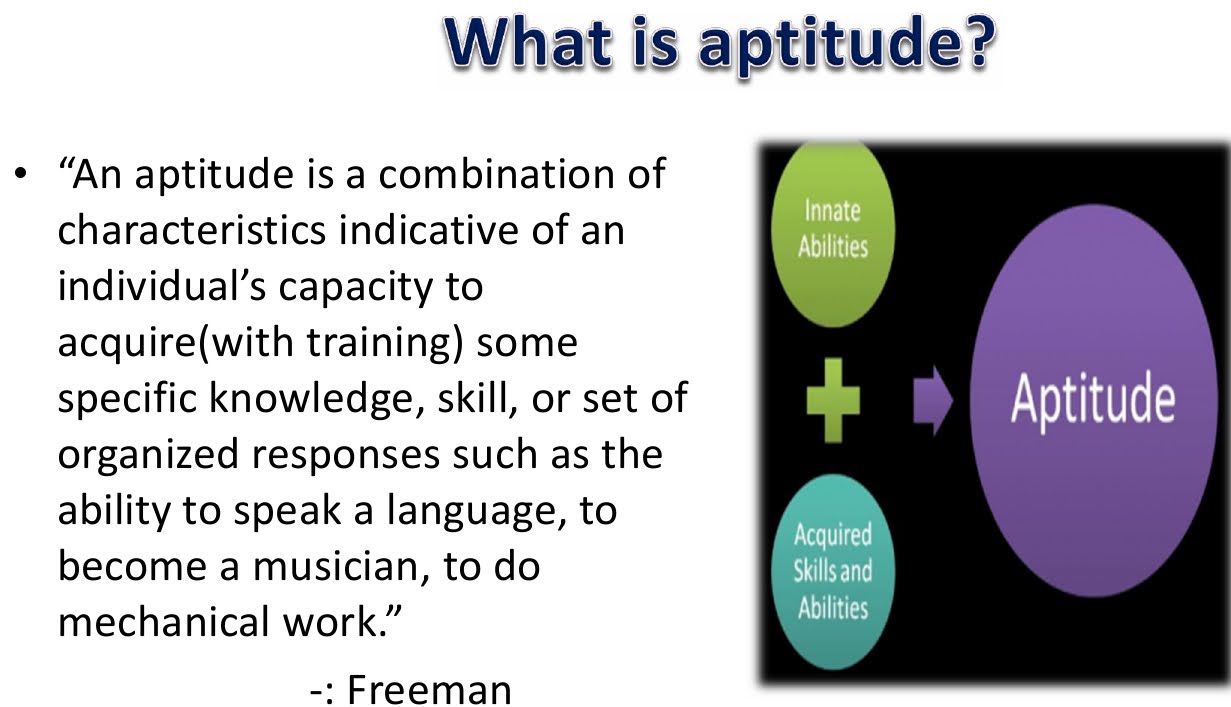 What is aptitude?

• “An aptitude is a combination of characteristics indicative of an individual’s capacity to acquire(with training) some specific knowledge, skill, or set of organized responses such as the ability to speak a language, to become a musician, to do mechanical work.”

-: Freeman

Innate Abilities

Acquired Skills and Abilities

Aptitude